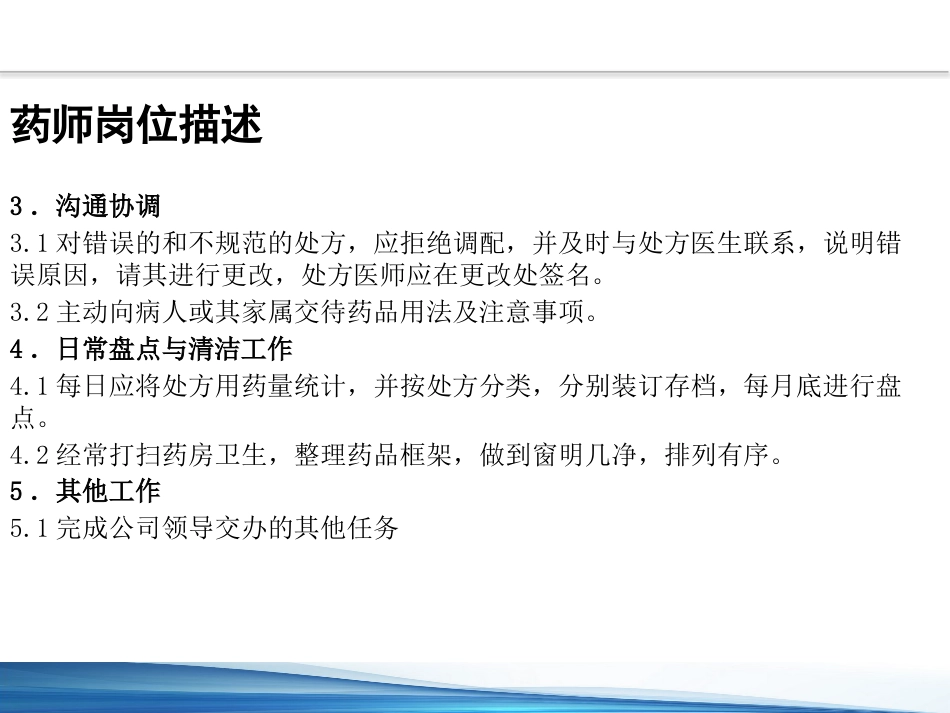 药师岗位描述

3．沟通协调

3.1 对错误的和不规范的处方，应拒绝调配，并及时与处方医生联系，说明错误原因，请其进行更改，处方医师应在更改处签名。

3.2 主动向病人或其家属交待药品用法及注意事项。

4．日常盘点与清洁工作

4.1 每日应将处方用药量统计，并按处方分类，分别装订存档，每月底进行盘点。

4.2 经常打扫药房卫生，整理药品框架，做到窗明几净，排列有序。

5．其他工作

5.1 完成公司领导交办的其他任务